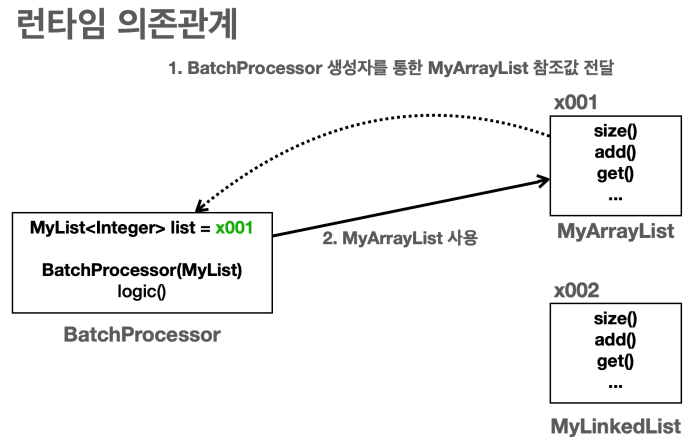 런타임 의존관계

1. BatchProcessor 생성자를 통한 MyArrayList 참조값 전달

x001

size()
add()
get()
...

MyArrayList

MyList<Integer> list = x001

BatchProcessor(MyList)
logic()

BatchProcessor

2. MyArrayList 사용

x002

size()
add()
get()
...

MyLinkedList